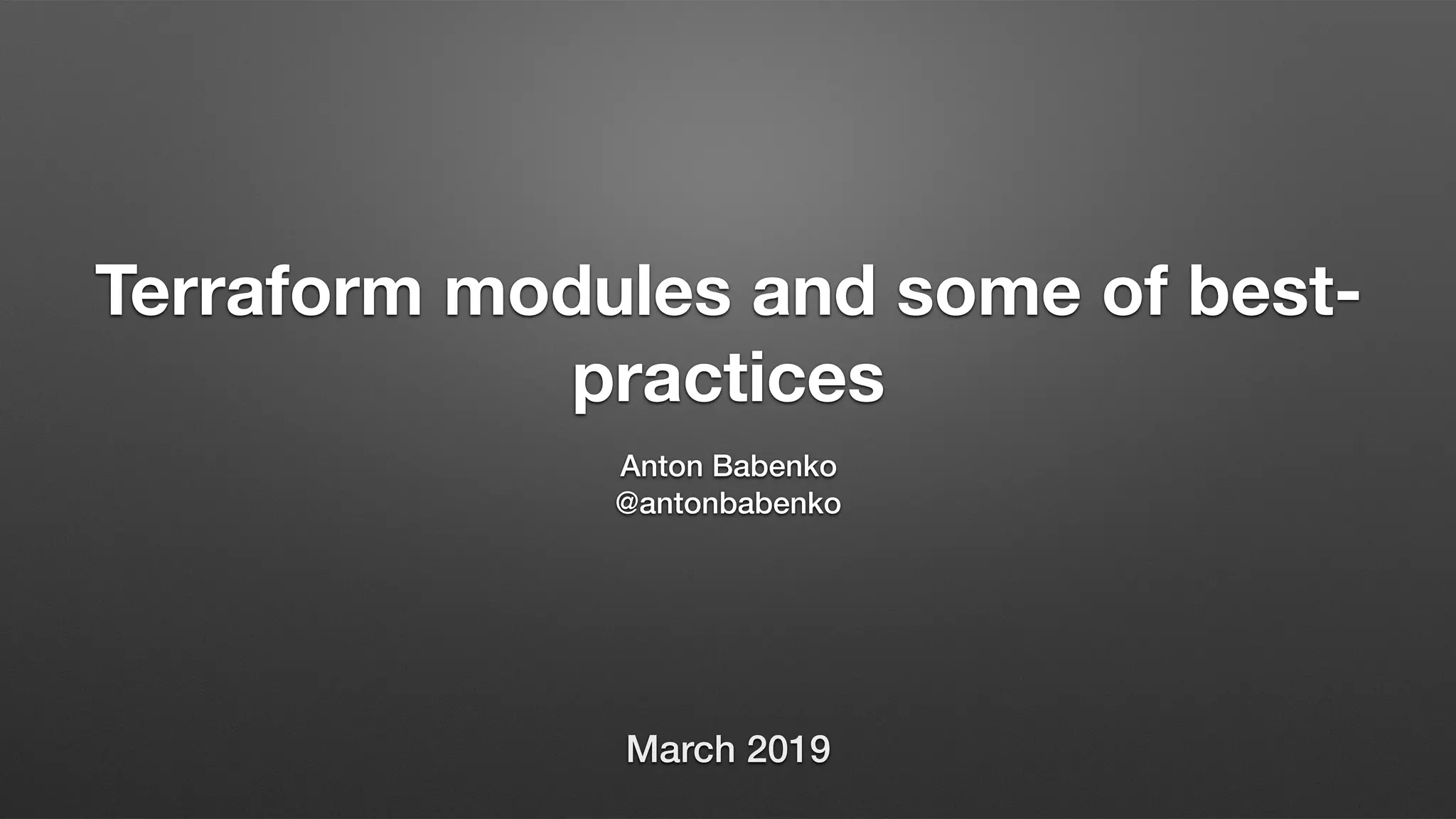 Terraform modules and some of best-practices

Anton Babenko
@antonbabenko

March 2019